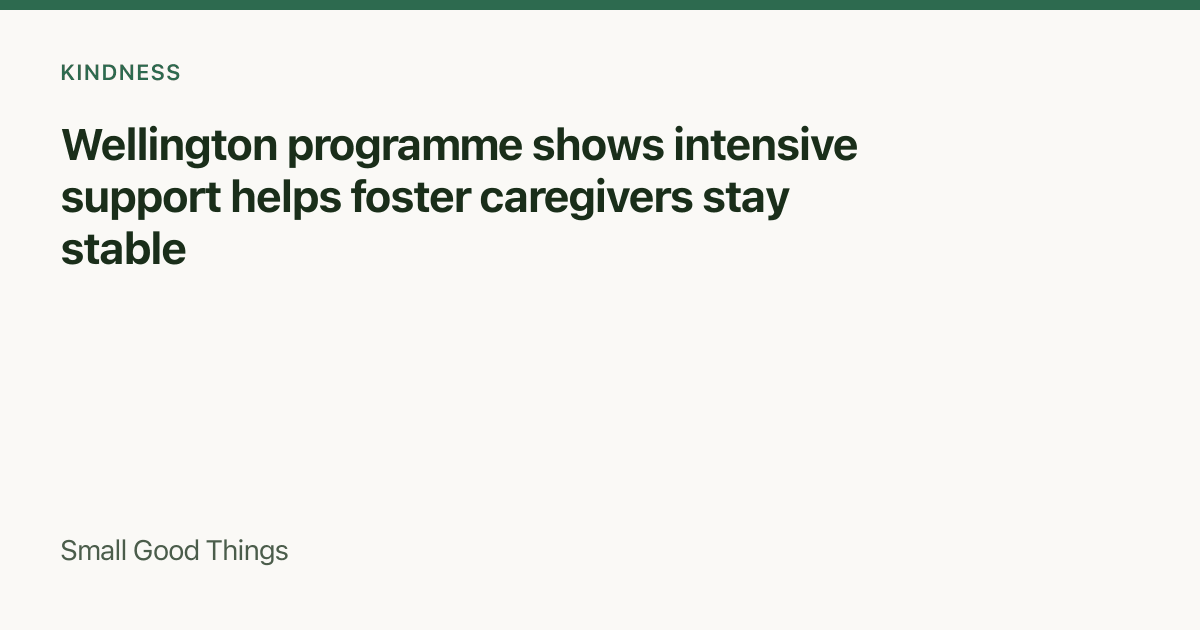 KINDNESS

Wellington programme shows intensive support helps foster caregivers stay stable

Small Good Things